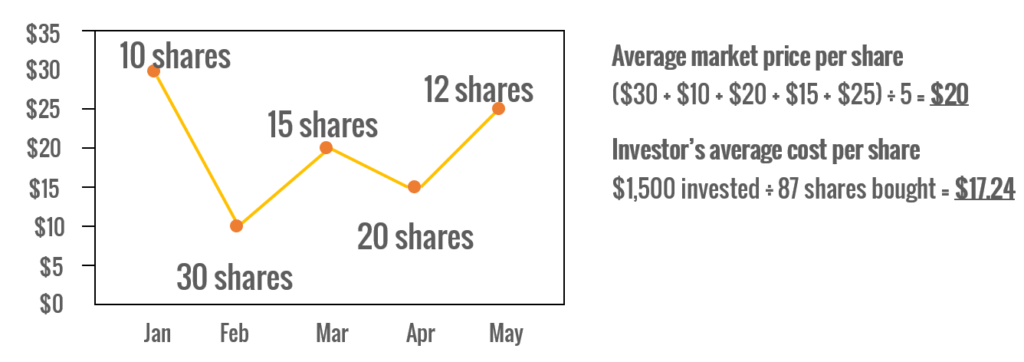 $35
$30
$25
$20
$15
$10
$5
$0

10 shares
30 shares
15 shares
20 shares
12 shares

Jan
Feb
Mar
Apr
May

Average market price per share
($30 + $10 + $20 + $15 + $25) ÷ 5 = $20

Investor's average cost per share
$1,500 invested ÷ 87 shares bought = $17.24